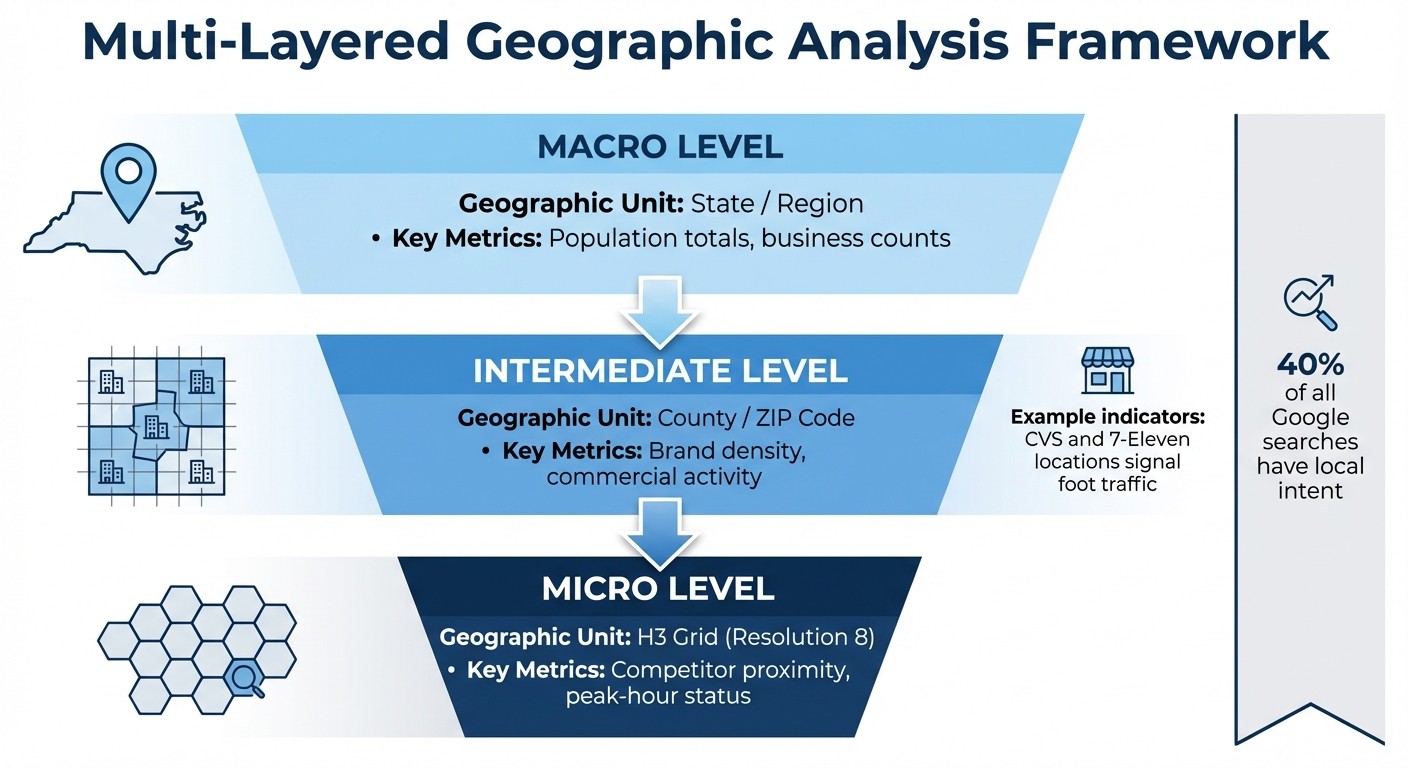 Multi-Layered Geographic Analysis Framework

MACRO LEVEL

Geographic Unit: State / Region

• Key Metrics: Population totals, business counts

INTERMEDIATE LEVEL

Geographic Unit: County / ZIP Code

• Key Metrics: Brand density, commercial activity

Example indicators: CVS and 7-Eleven locations signal foot traffic

MICRO LEVEL

Geographic Unit: H3 Grid (Resolution 8)

• Key Metrics: Competitor proximity, peak-hour status

40% of all Google searches have local intent